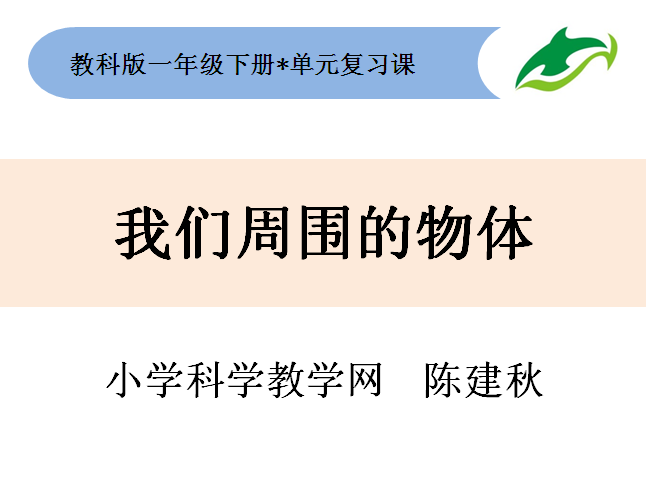 教科版一年级下册*单元复习课

我们周围的物体

小学科学教学网　陈建秋